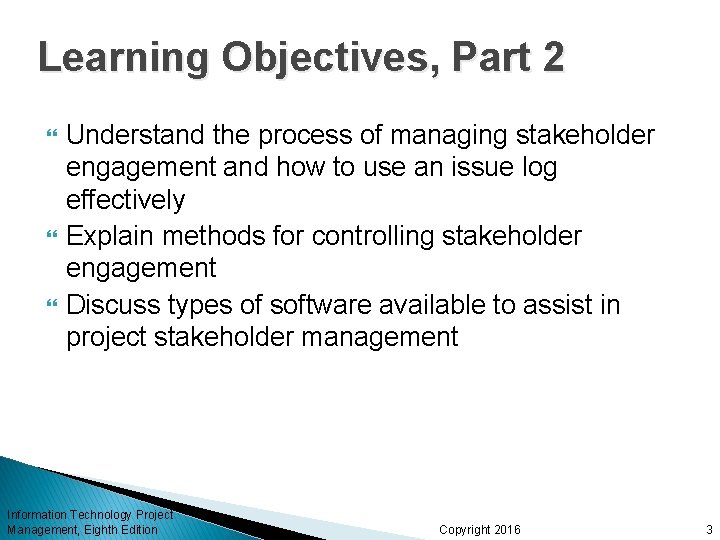 Learning Objectives, Part 2

Understand the process of managing stakeholder engagement and how to use an issue log effectively

Explain methods for controlling stakeholder engagement

Discuss types of software available to assist in project stakeholder management

Information Technology Project Management, Eighth Edition

Copyright 2016

3